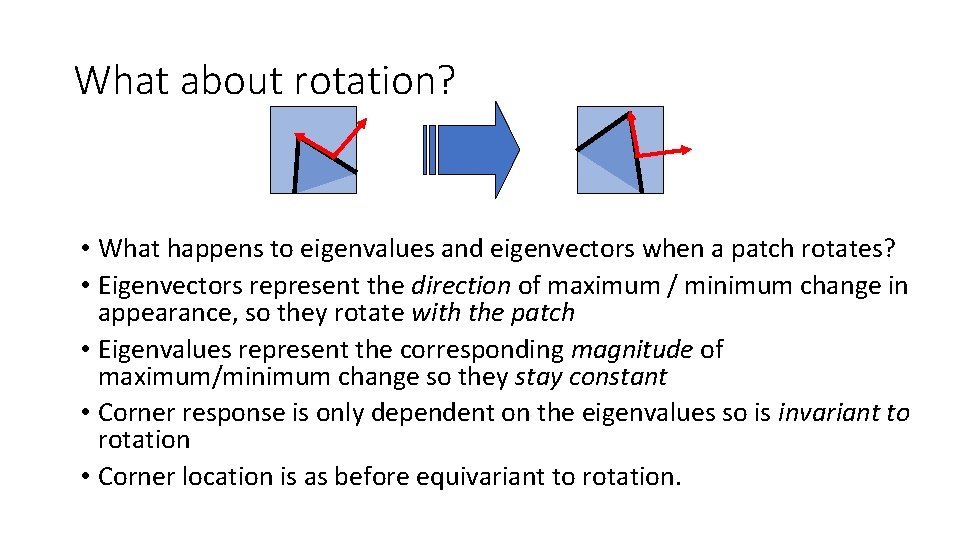 What about rotation?

• What happens to eigenvalues and eigenvectors when a patch rotates?
• Eigenvectors represent the direction of maximum / minimum change in appearance, so they rotate with the patch
• Eigenvalues represent the corresponding magnitude of maximum/minimum change so they stay constant
• Corner response is only dependent on the eigenvalues so is invariant to rotation
• Corner location is as before equivariant to rotation.